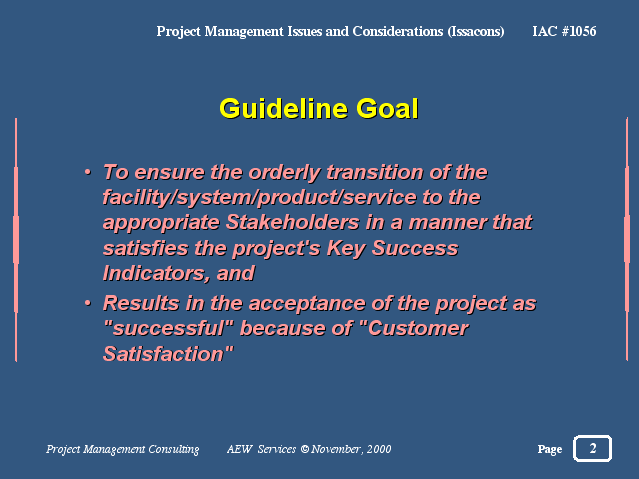 Project Management Issues and Considerations (Issacons) IAC #1056

Guideline Goal

• To ensure the orderly transition of the facility/system/product/service to the appropriate Stakeholders in a manner that satisfies the project's Key Success Indicators, and

• Results in the acceptance of the project as "successful" because of "Customer Satisfaction"

Project Management Consulting AEW Services © November, 2000

Page 2